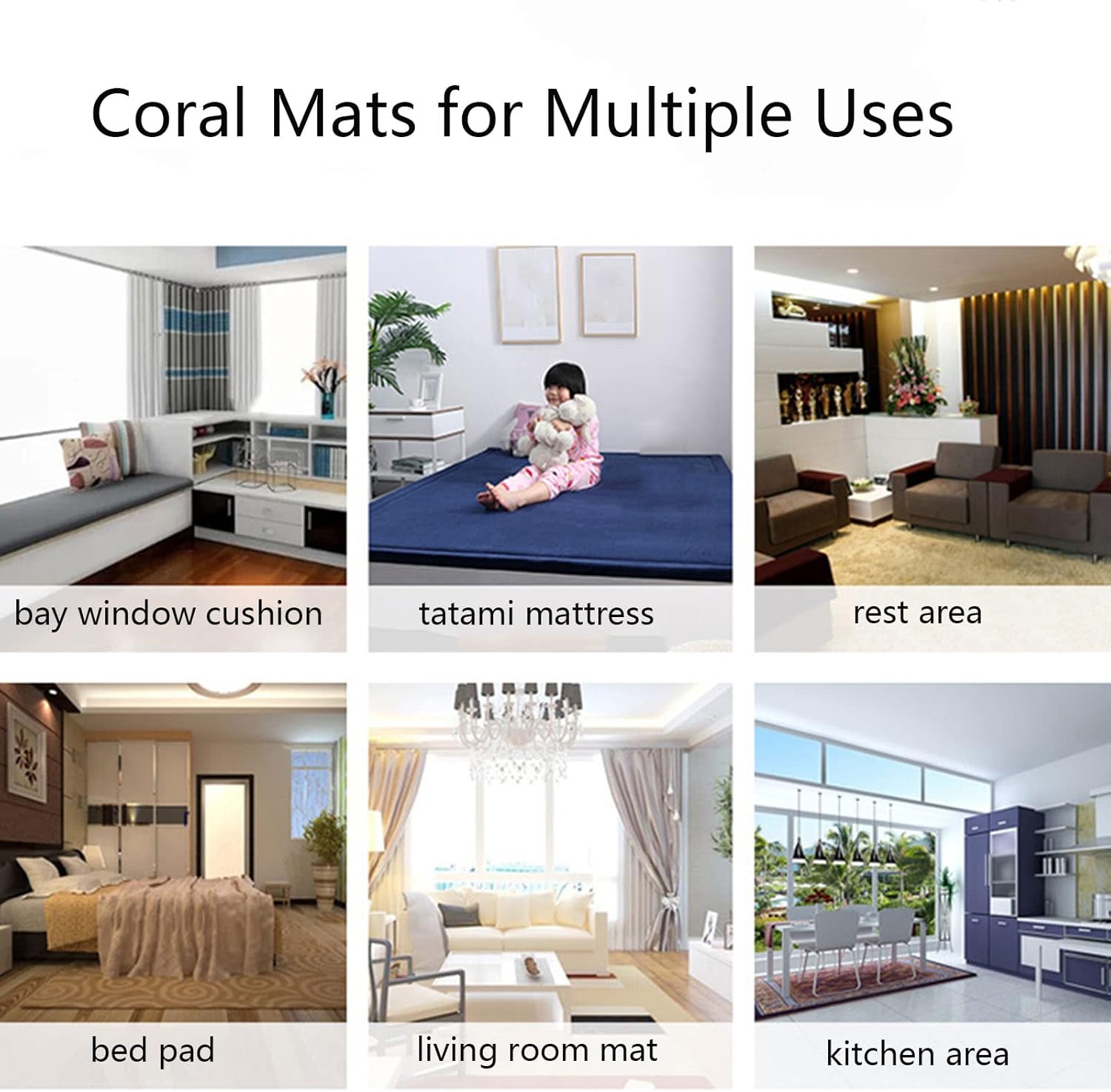 Coral Mats for Multiple Uses

bay window cushion

tatami mattress

rest area

bed pad

living room mat

kitchen area